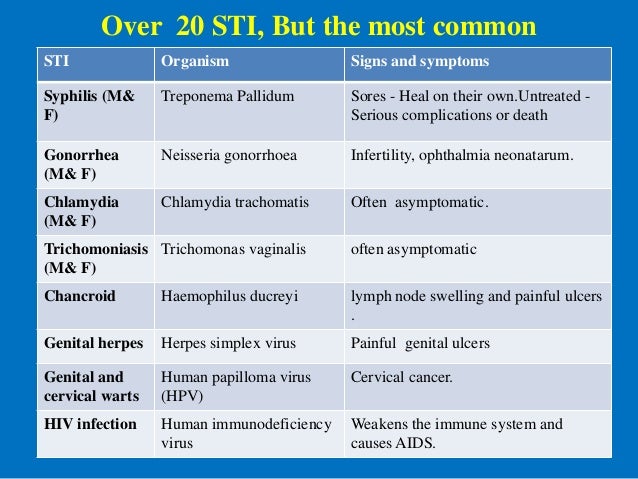 Over 20 STI, But the most common

| STI | Organism | Signs and symptoms |
|---|---|---|
| Syphilis (M& F) | Treponema Pallidum | Sores - Heal on their own.Untreated - Serious complications or death |
| Gonorrhea (M& F) | Neisseria gonorrhoea | Infertility, ophthalmia neonatarum. |
| Chlamydia (M& F) | Chlamydia trachomatis | Often asymptomatic. |
| Trichomoniasis (M& F) | Trichomonas vaginalis | often asymptomatic |
| Chancroid | Haemophilus ducreyi | lymph node swelling and painful ulcers . |
| Genital herpes | Herpes simplex virus | Painful genital ulcers |
| Genital and cervical warts | Human papilloma virus (HPV) | Cervical cancer. |
| HIV infection | Human immunodeficiency virus | Weakens the immune system and causes AIDS. |